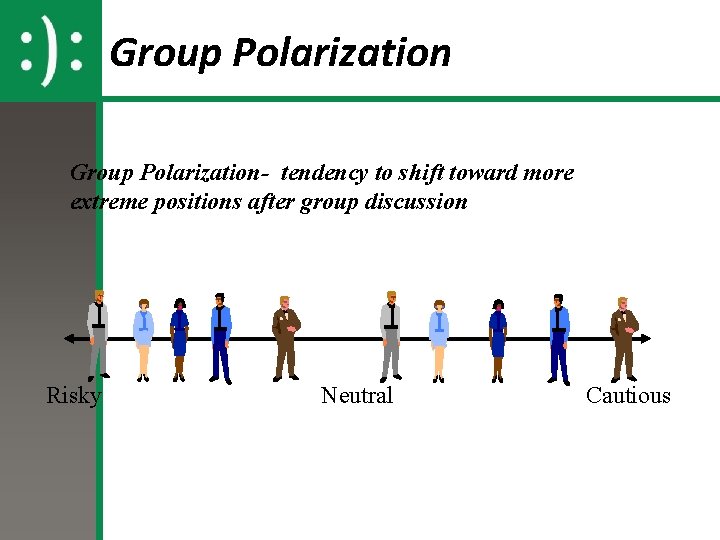 :):

Group Polarization

Group Polarization- tendency to shift toward more extreme positions after group discussion

Risky

Neutral

Cautious